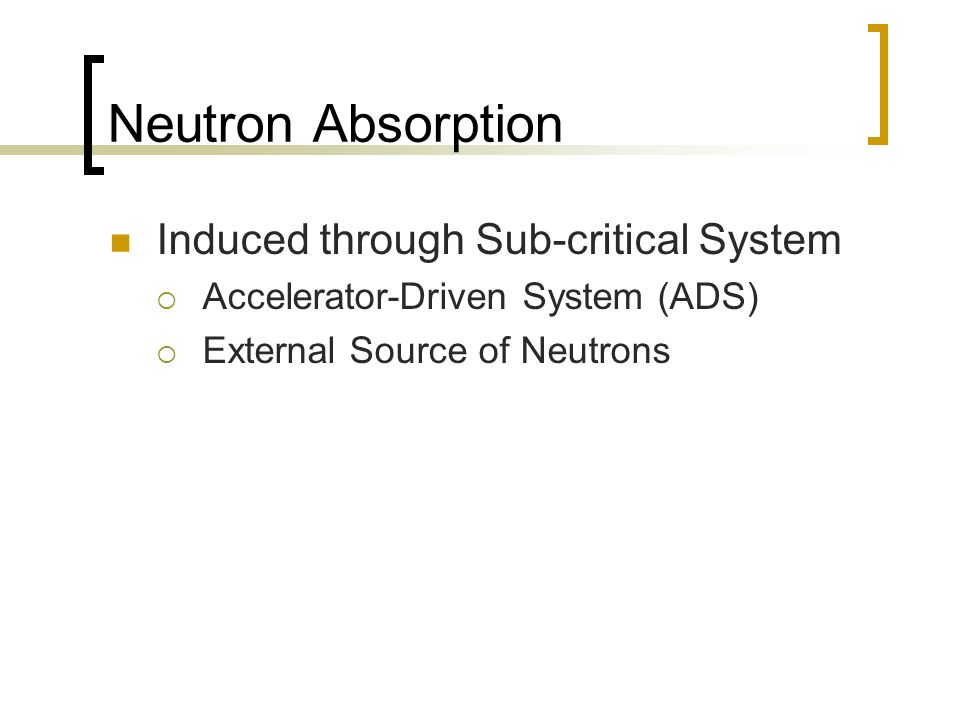 Neutron Absorption

Induced through Sub-critical System

Accelerator-Driven System (ADS)

External Source of Neutrons